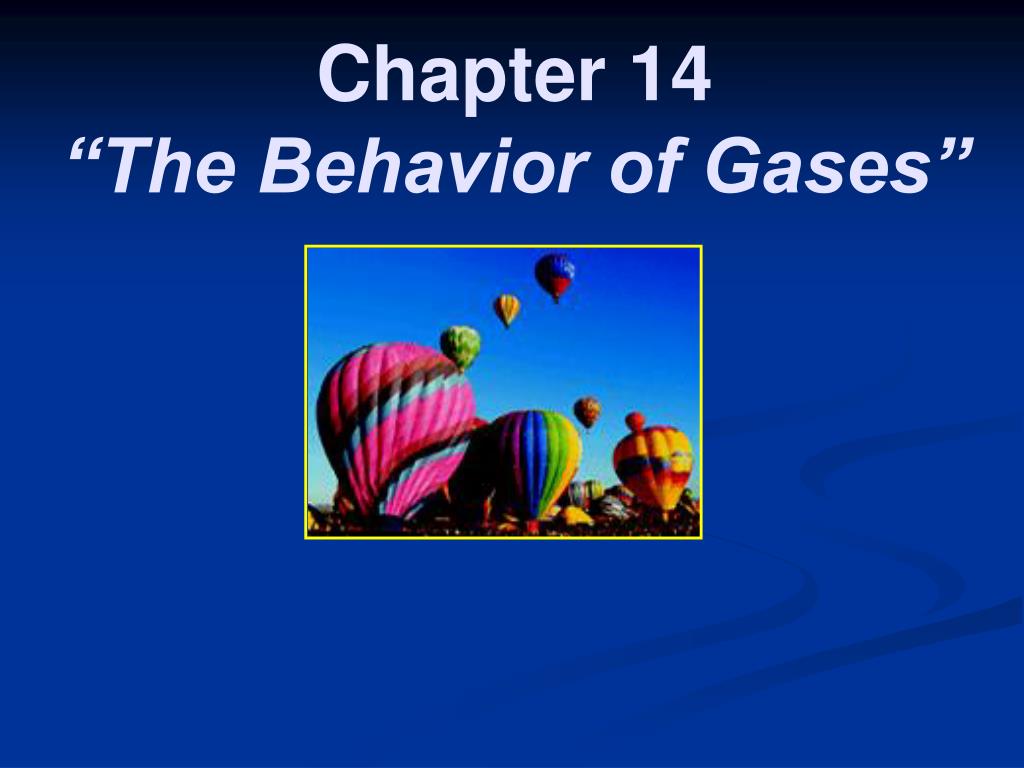 Chapter 14
“The Behavior of Gases”